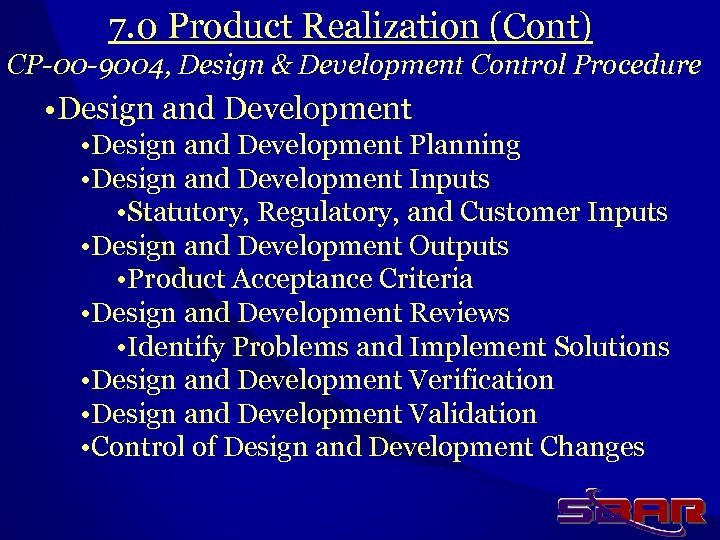 7.0 Product Realization (Cont)
CP-00-9004, Design & Development Control Procedure

•Design and Development
•Design and Development Planning
•Design and Development Inputs
•Statutory, Regulatory, and Customer Inputs
•Design and Development Outputs
•Product Acceptance Criteria
•Design and Development Reviews
•Identify Problems and Implement Solutions
•Design and Development Verification
•Design and Development Validation
•Control of Design and Development Changes

SBAR